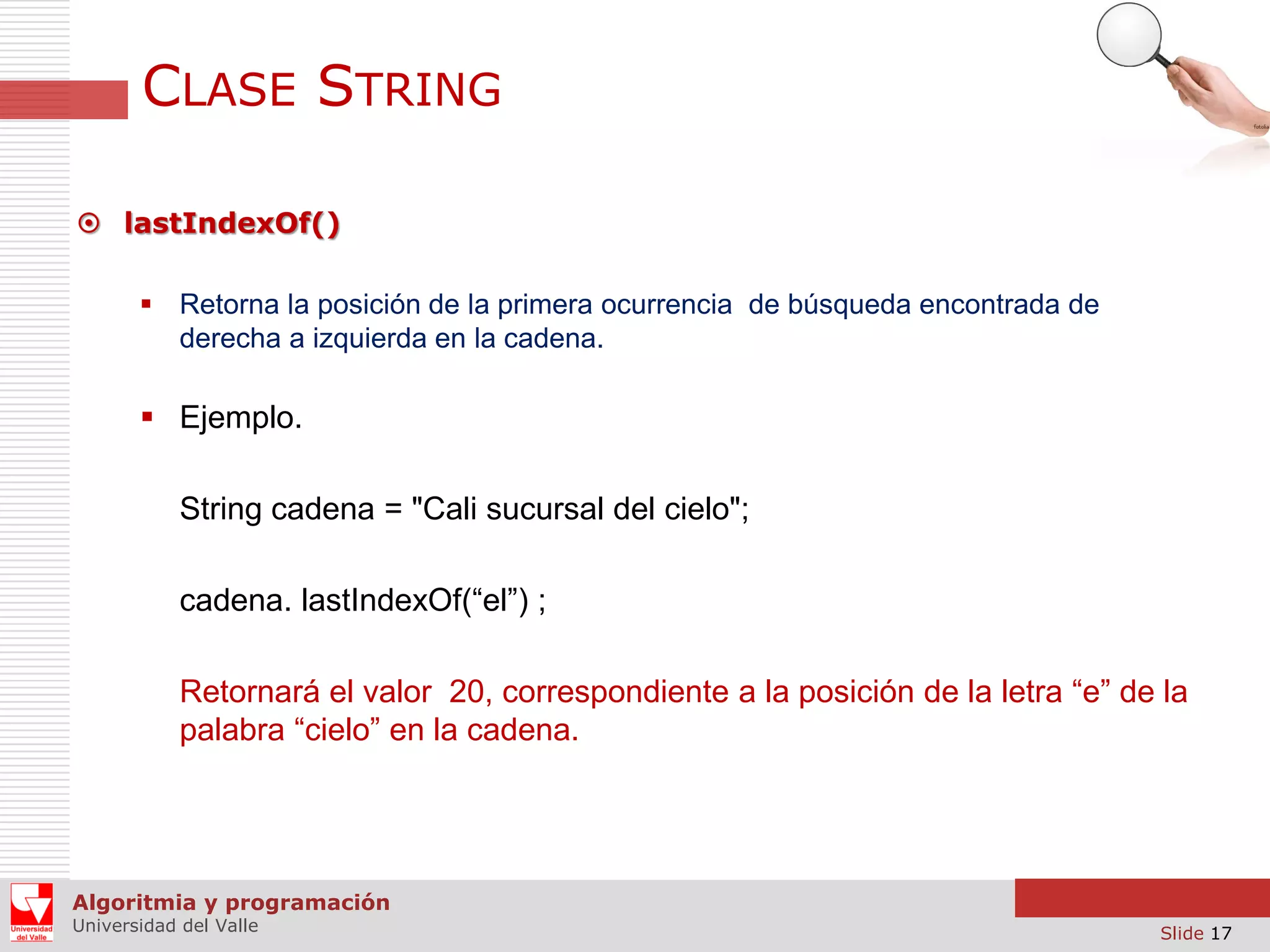 CLASE STRING

lastIndexOf()

Retorna la posición de la primera ocurrencia de búsqueda encontrada de derecha a izquierda en la cadena.

Ejemplo.

String cadena = "Cali sucursal del cielo";

cadena. lastIndexOf(“el”) ;

Retornará el valor 20, correspondiente a la posición de la letra “e” de la palabra “cielo” en la cadena.

fotolia

Universidad del Valle

Algoritmia y programación
Universidad del Valle

Slide 17